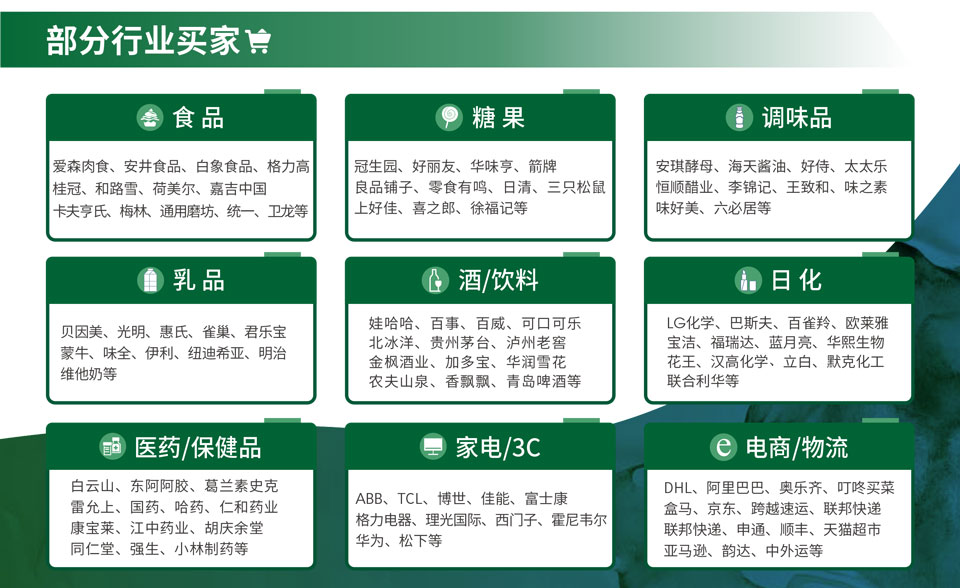 部分行业买家

食品

爱森肉食、安井食品、白象食品、格力高 桂冠、和路雪、荷美尔、嘉吉中国 卡夫亨氏、梅林、通用磨坊、统一、卫龙等

糖果

冠生园、好丽友、华味亨、箭牌 良品铺子、零食有鸣、日清、三只松鼠 上好佳、喜之郎、徐福记等

调味品

安琪酵母、海天酱油、好侍、太太乐 恒顺醋业、李锦记、王致和、味之素 味好美、六必居等

乳品

贝因美、光明、惠氏、雀巢、君乐宝 蒙牛、味全、伊利、纽迪希亚、明治 维他奶等

酒/饮料

娃哈哈、百事、百威、可口可乐 北冰洋、贵州茅台、泸州老窖 金枫酒业、加多宝、华润雪花 农夫山泉、香飘飘、青岛啤酒等

日化

LG化学、巴斯夫、百雀羚、欧莱雅 宝洁、福瑞达、蓝月亮、华熙生物 花王、汉高化学、立白、默克化工 联合利华等

医药/保健品

白云山、东阿阿胶、葛兰素史克 雷允上、国药、哈药、仁和药业 康宝莱、江中药业、胡庆余堂 同仁堂、强生、小林制药等

家电/3C

ABB、TCL、博世、佳能、富士康 格力电器、理光国际、西门子、霍尼韦尔 华为、松下等

电商/物流

DHL、阿里巴巴、奥乐齐、叮咚买菜 盒马、京东、跨越速运、联邦快递 联邦快递、申通、顺丰、天猫超市 亚马逊、韵达、中外运等